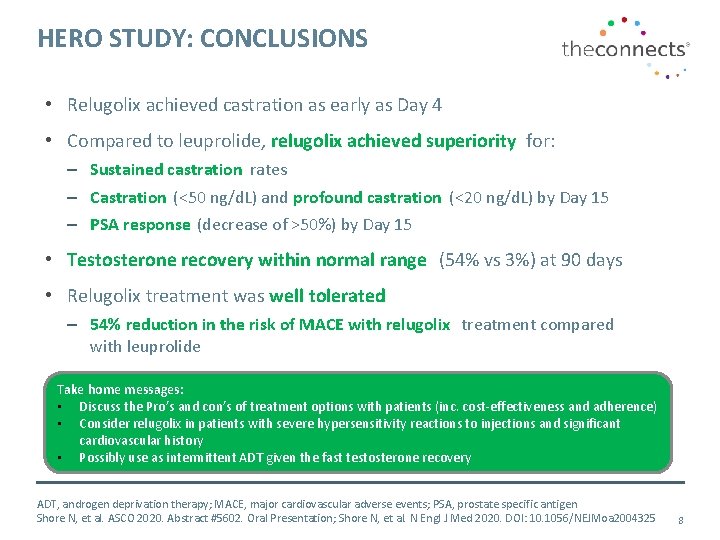 HERO STUDY: CONCLUSIONS

theconnects®

• Relugolix achieved castration as early as Day 4

• Compared to leuprolide, relugolix achieved superiority for:

– Sustained castration rates

– Castration (<50 ng/dL) and profound castration (<20 ng/dL) by Day 15

– PSA response (decrease of >50%) by Day 15

• Testosterone recovery within normal range (54% vs 3%) at 90 days

• Relugolix treatment was well tolerated

– 54% reduction in the risk of MACE with relugolix treatment compared with leuprolide

Take home messages:
▪ Discuss the Pro's and con's of treatment options with patients (inc. cost-effectiveness and adherence)
▪ Consider relugolix in patients with severe hypersensitivity reactions to injections and significant cardiovascular history
▪ Possibly use as intermittent ADT given the fast testosterone recovery

ADT, androgen deprivation therapy; MACE, major cardiovascular adverse events; PSA, prostate specific antigen
Shore N, et al. ASCO 2020. Abstract #5602. Oral Presentation; Shore N, et al. N Engl J Med 2020. DOI: 10.1056/NEJMoa2004325

8